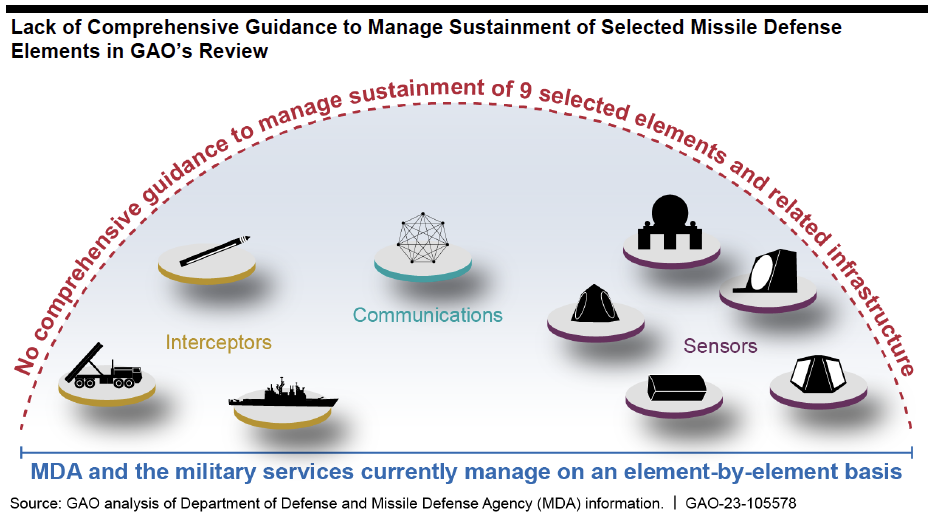 Lack of Comprehensive Guidance to Manage Sustainment of Selected Missile Defense Elements in GAO's Review

No comprehensive guidance to manage sustainment of 9 selected elements and related infrastructure

Interceptors

Communications

Sensors

MDA and the military services currently manage on an element-by-element basis

Source: GAO analysis of Department of Defense and Missile Defense Agency (MDA) information. | GAO-23-105578